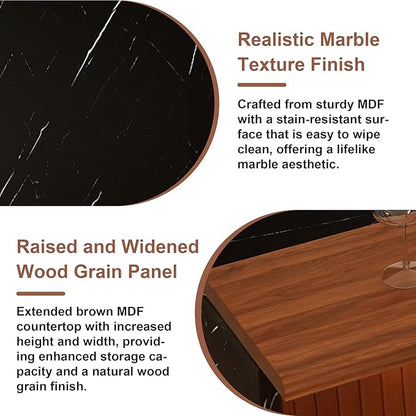 Realistic Marble Texture Finish

Crafted from sturdy MDF with a stain-resistant surface that is easy to wipe clean, offering a lifelike marble aesthetic.

Raised and Widened Wood Grain Panel

Extended brown MDF countertop with increased height and width, providing enhanced storage capacity and a natural wood grain finish.